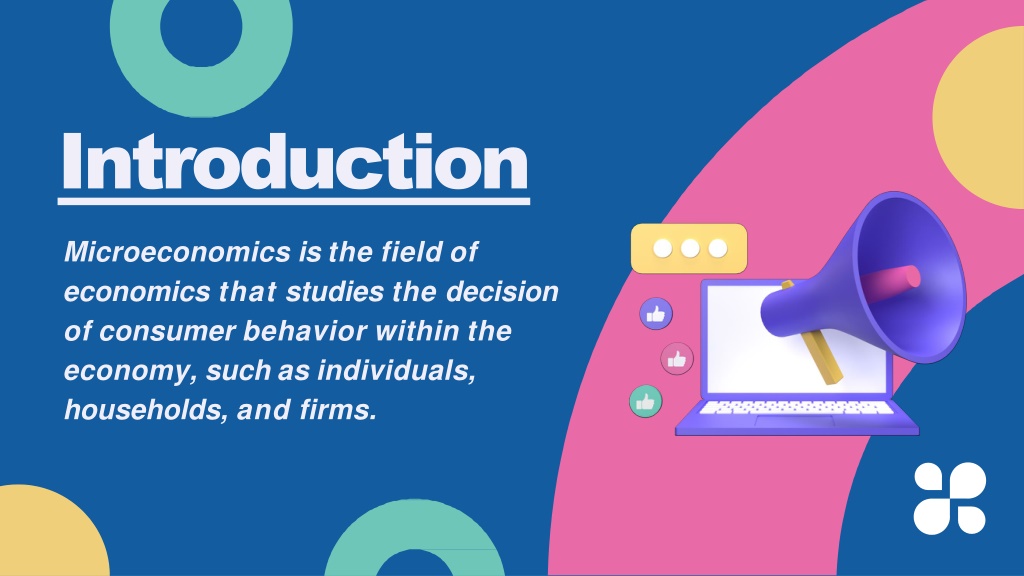 Introduction

Microeconomics is the field of economics that studies the decision of consumer behavior within the economy, such as individuals, households, and firms.